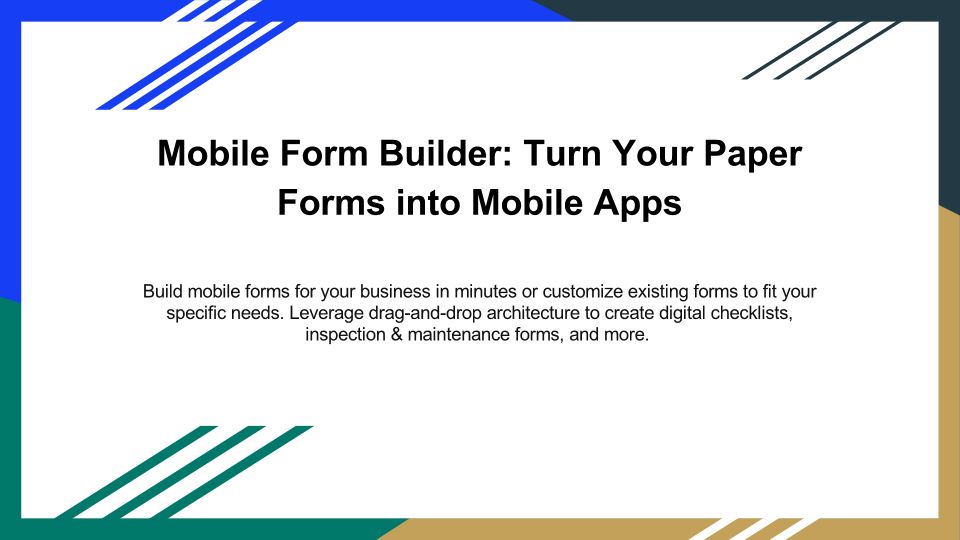 Mobile Form Builder: Turn Your Paper Forms into Mobile Apps

Build mobile forms for your business in minutes or customize existing forms to fit your specific needs. Leverage drag-and-drop architecture to create digital checklists, inspection & maintenance forms, and more.